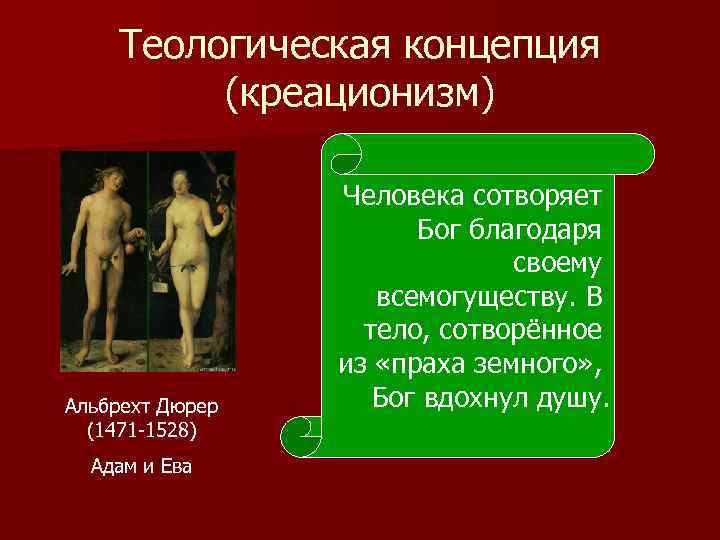 Теологическая концепция
(креационизм)

Человека сотворяет Бог благодаря своему всемогуществу. В тело, сотворённое из «праха земного», Бог вдохнул душу.

Альбрехт Дюрер
(1471-1528)

Адам и Ева